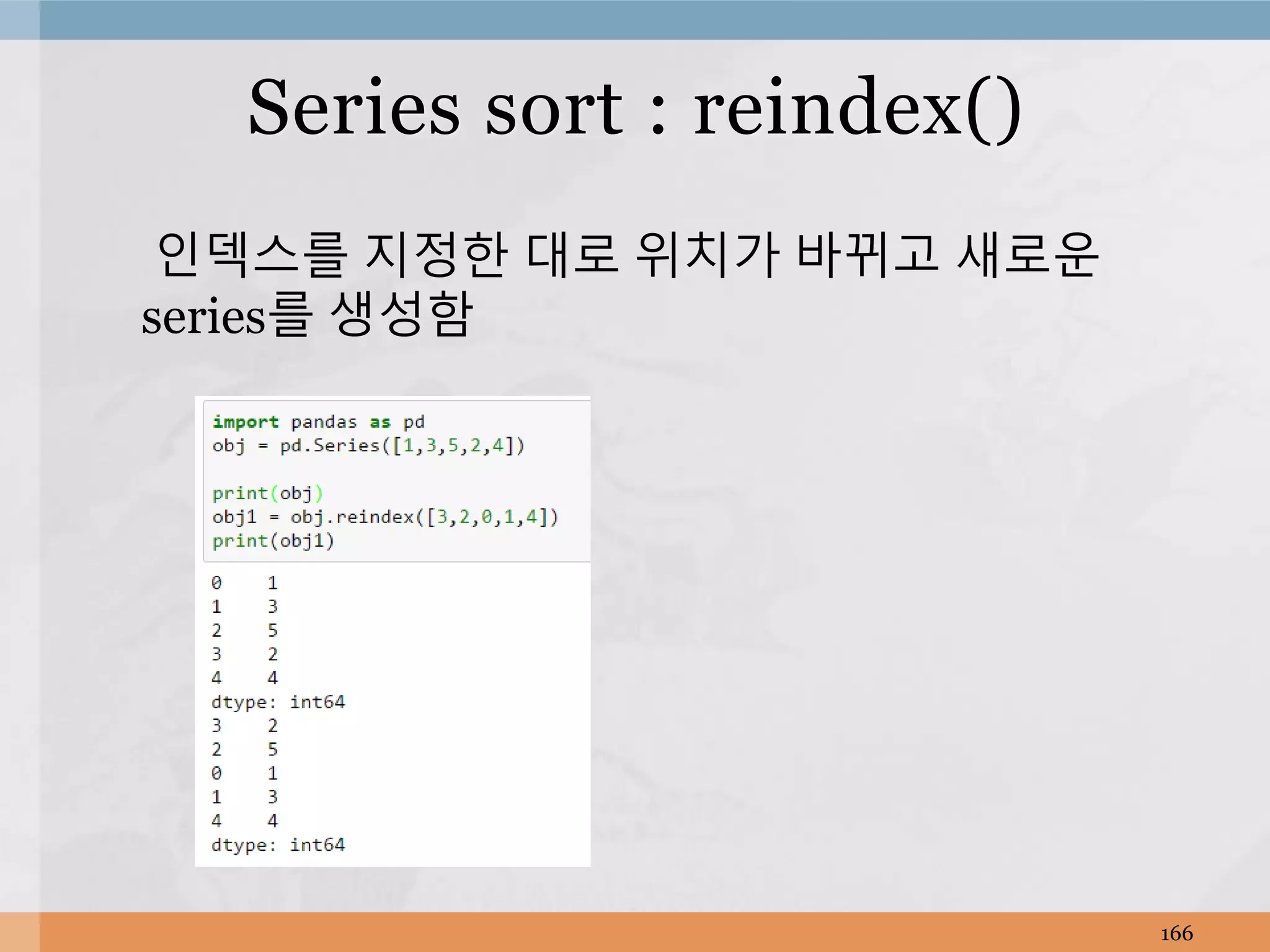 Series sort : reindex()

인덱스를 지정한 대로 위치가 바뀌고 새로운 series를 생성함

import pandas as pd
obj = pd.Series([1,3,5,2,4])

print(obj)
obj1 = obj.reindex([3,2,0,1,4])
print(obj1)

0    1
1    3
2    5
3    2
4    4
dtype: int64
3    2
2    5
0    1
1    3
4    4
dtype: int64

166